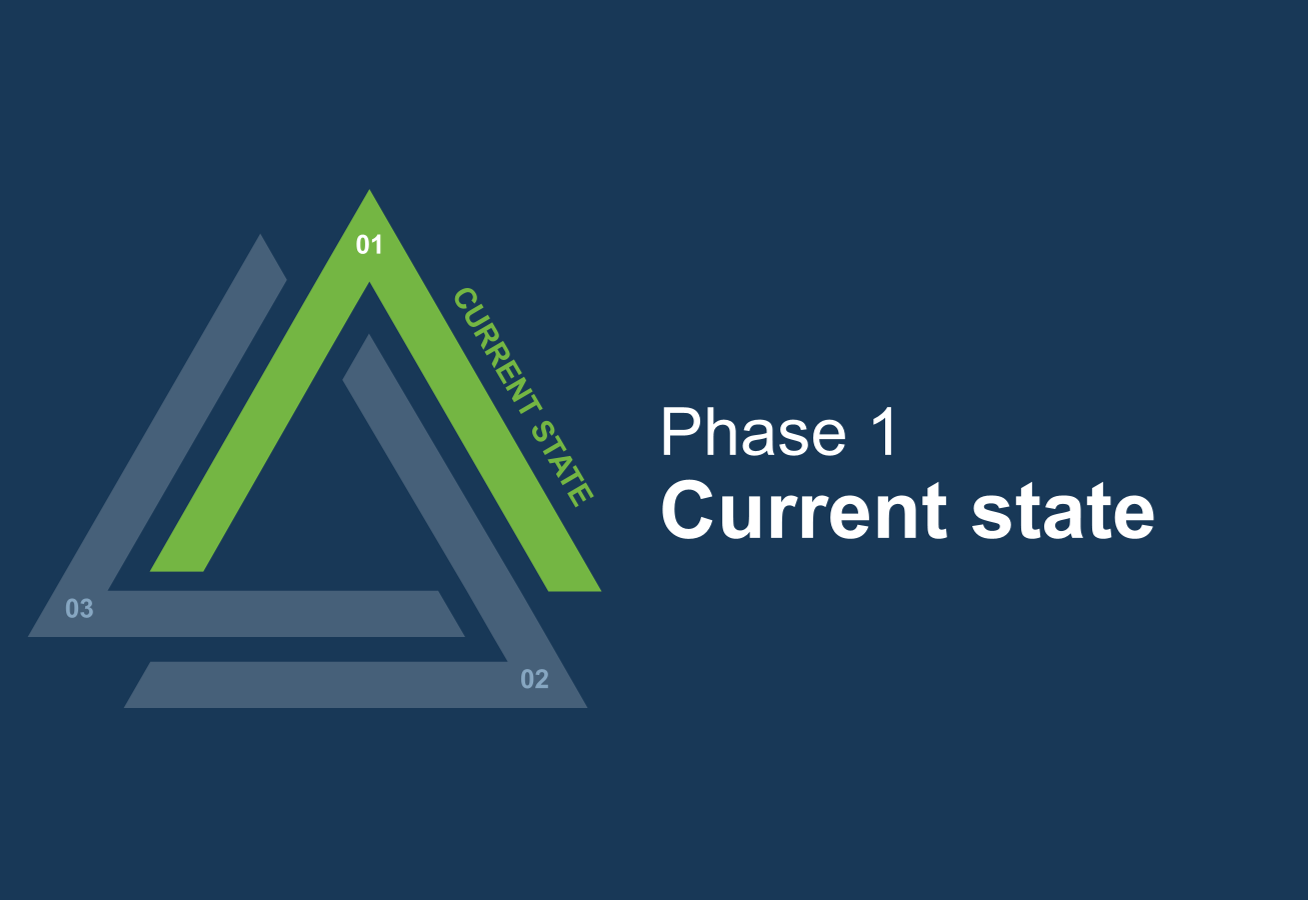 01
CURRENT STATE
03
02

Phase 1
Current state